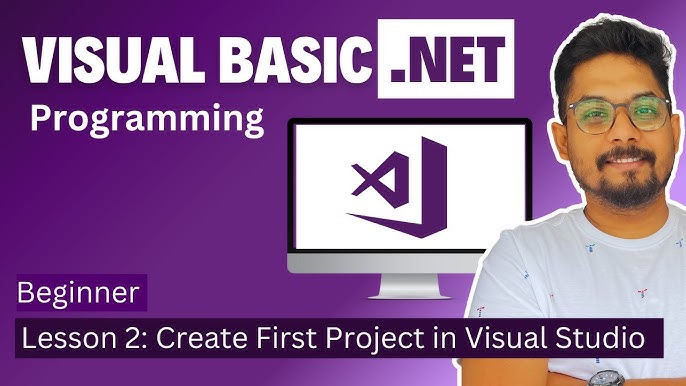 VISUAL BASIC .NET
Programming

Beginner

Lesson 2: Create First Project in Visual Studio